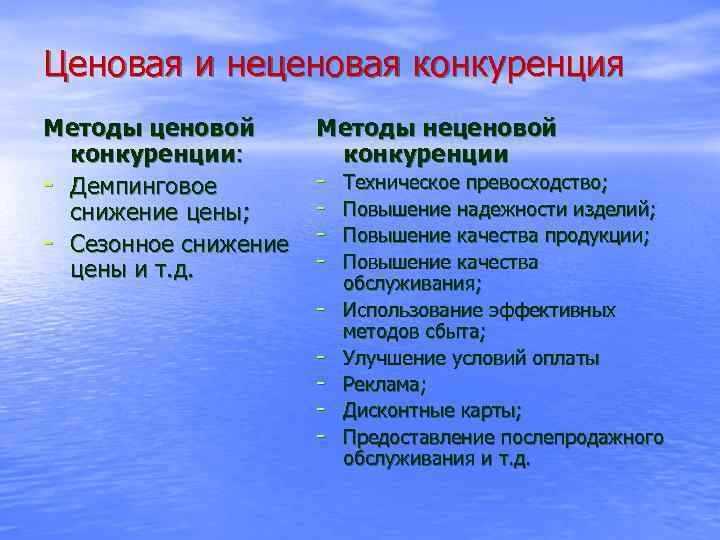 Ценовая и неценовая конкуренция

Методы ценовой конкуренции:
- Демпинговое снижение цены;
- Сезонное снижение цены и т.д.

Методы неценовой конкуренции
- Техническое превосходство;
- Повышение надежности изделий;
- Повышение качества продукции;
- Повышение качества обслуживания;
- Использование эффективных методов сбыта;
- Улучшение условий оплаты
- Реклама;
- Дисконтные карты;
- Предоставление послепродажного обслуживания и т.д.